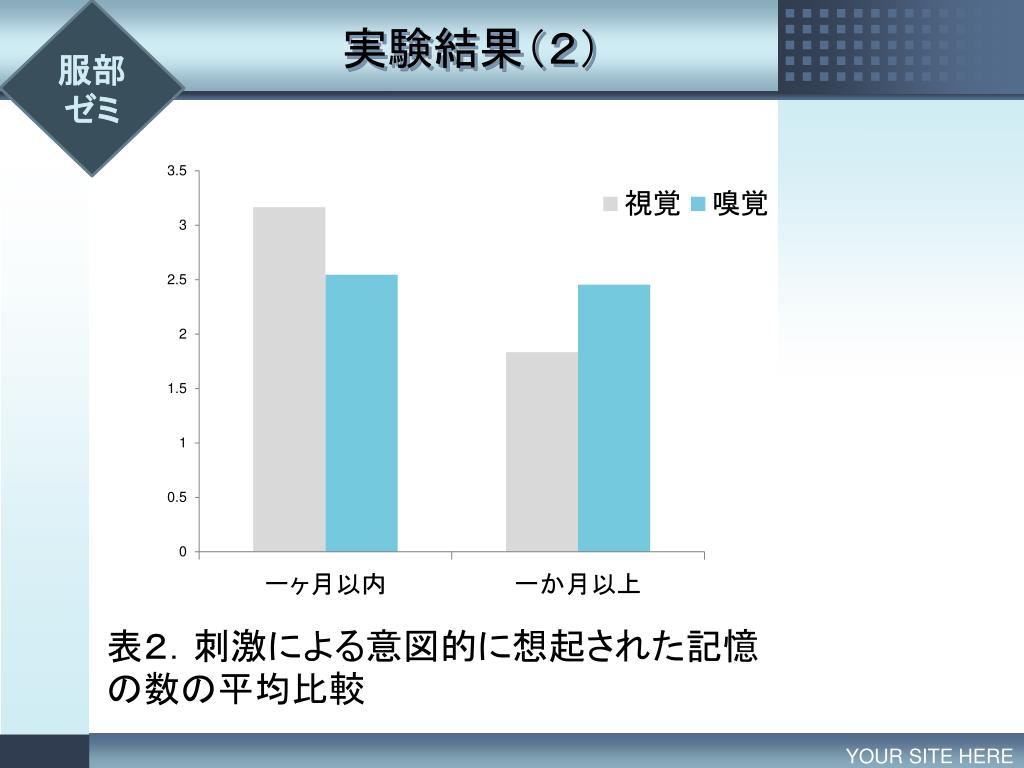 服部
ゼミ

実験結果（2）

3.5
3
2.5
2
1.5
1
0.5
0

視覚 嗅覚

一ヶ月以内
一か月以上

表2．刺激による意図的に想起された記憶の数の平均比較

YOUR SITE HERE